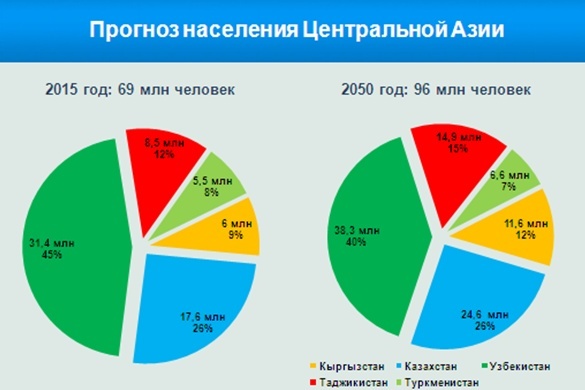 Прогноз населения Центральной Азии

2015 год: 69 млн человек

8,5 млн
12%

5,5 млн
8%

6 млн
9%

17,6 млн
26%

31,4 млн
45%

2050 год: 96 млн человек

14,9 млн
15%

6,6 млн
7%

11,6 млн
12%

24,6 млн
26%

38,3 млн
40%

Кыргызстан
Казахстан
Узбекистан
Таджикистан
Туркменистан